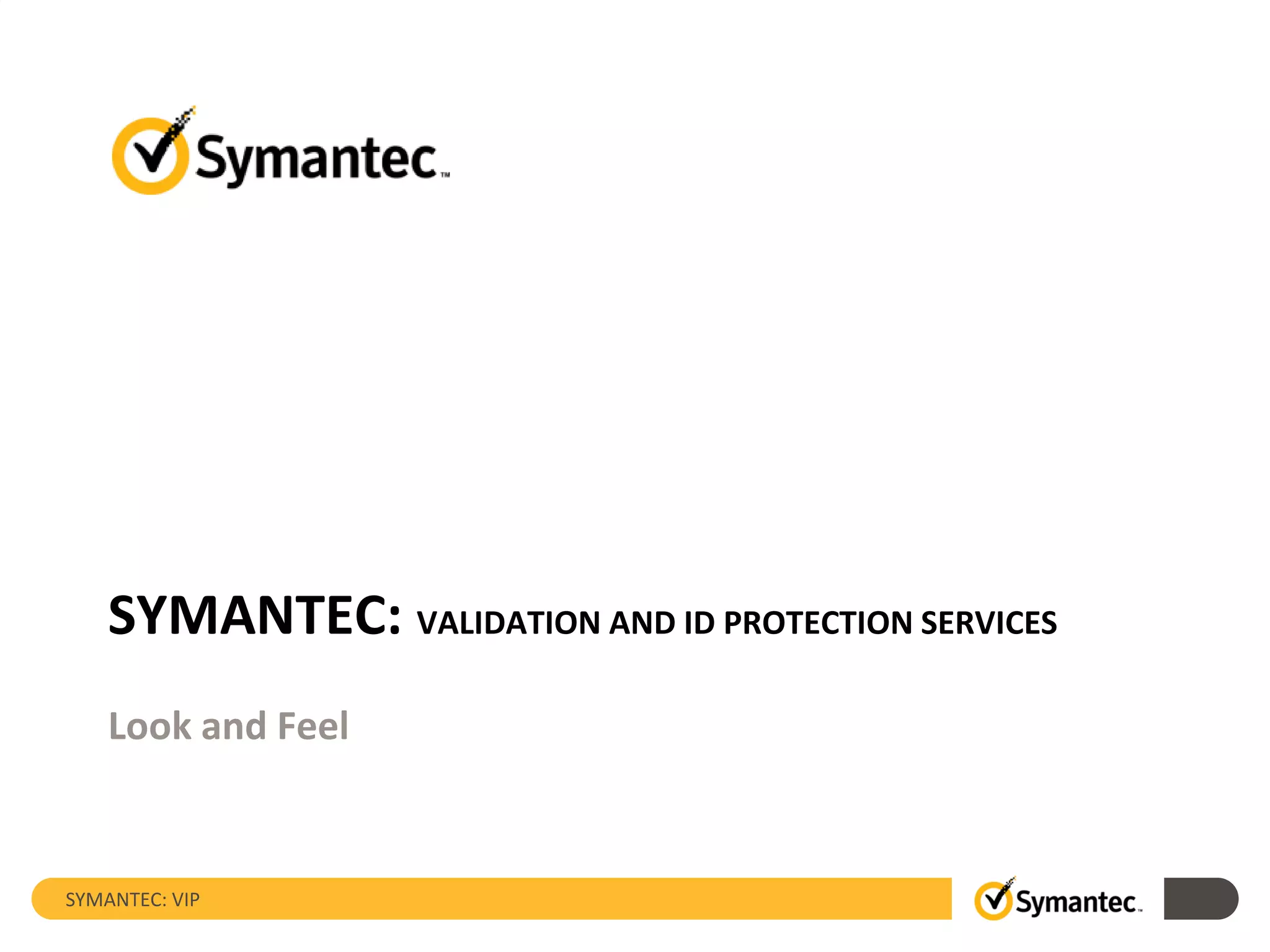 Symantec™

SYMANTEC: VALIDATION AND ID PROTECTION SERVICES

Look and Feel

SYMANTEC: VIP

Symantec™